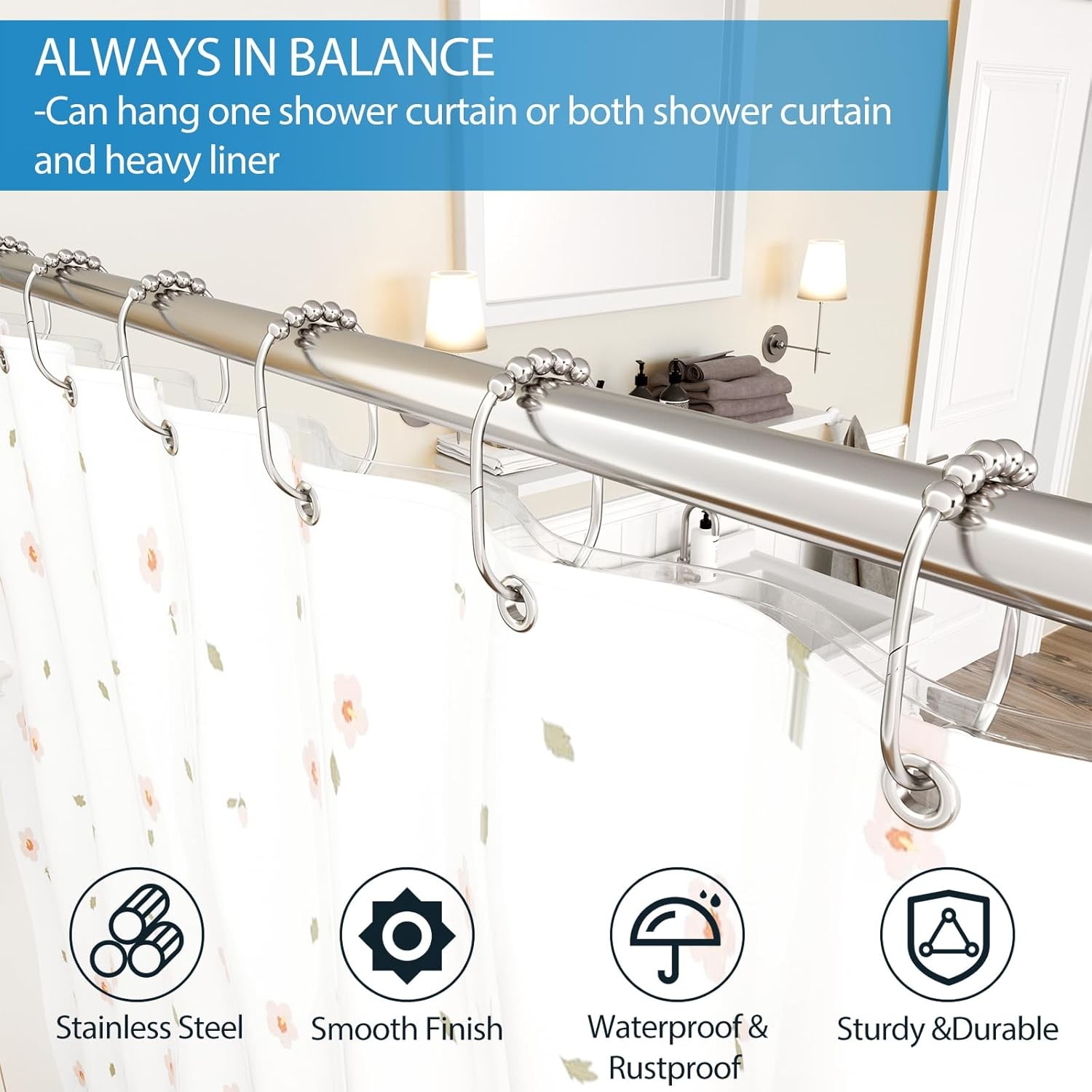 ALWAYS IN BALANCE
-Can hang one shower curtain or both shower curtain and heavy liner

Stainless Steel

Smooth Finish

Waterproof & Rustproof

Sturdy &Durable